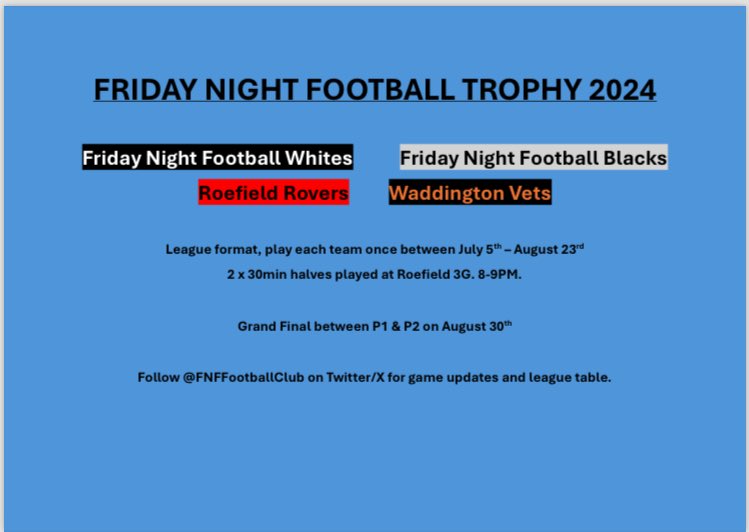 FRIDAY NIGHT FOOTBALL TROPHY 2024

Friday Night Football Whites

Friday Night Football Blacks

Roefield Rovers

Waddington Vets

League format, play each team once between July 5$^{th}$ – August 23$^{rd}$

2 x 30min halves played at Roefield 3G. 8-9PM.

Grand Final between P1 & P2 on August 30$^{th}$

Follow @FNFFootballClub on Twitter/X for game updates and league table.